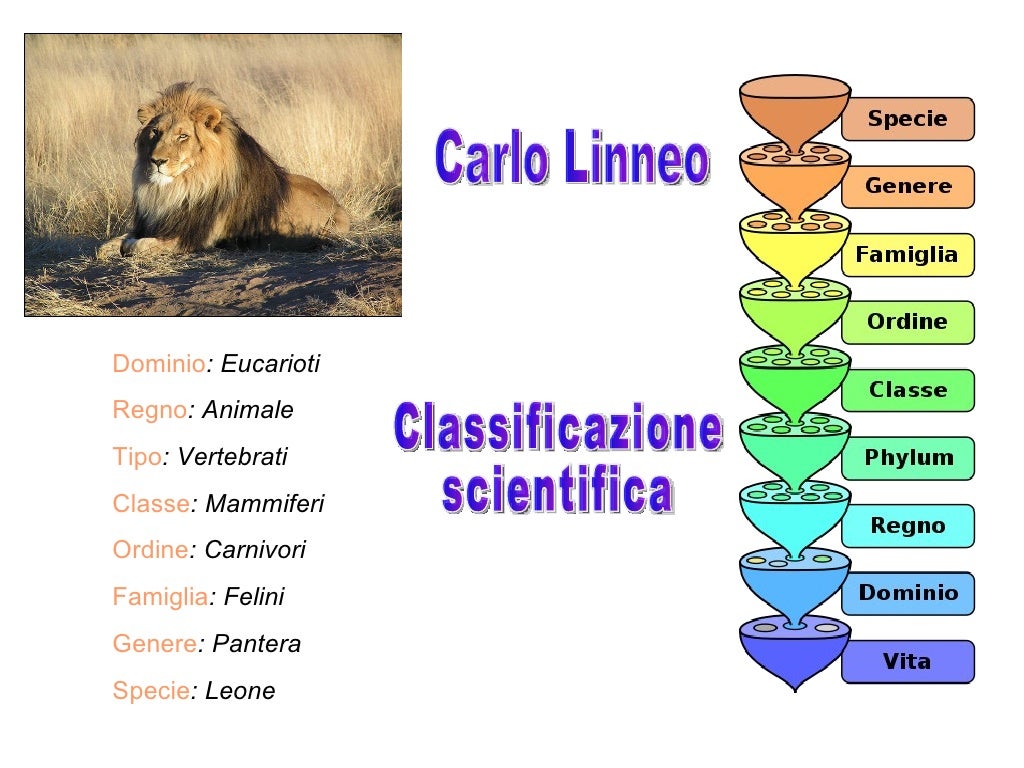 Carlo Linneo

Classificazione scientifica

Dominio: Eucarioti

Regno: Animale

Tipo: Vertebrati

Classe: Mammiferi

Ordine: Carnivori

Famiglia: Felini

Genere: Pantera

Specie: Leone

Specie
Genere
Famiglia
Ordine
Classe
Phylum
Regno
Dominio
Vita